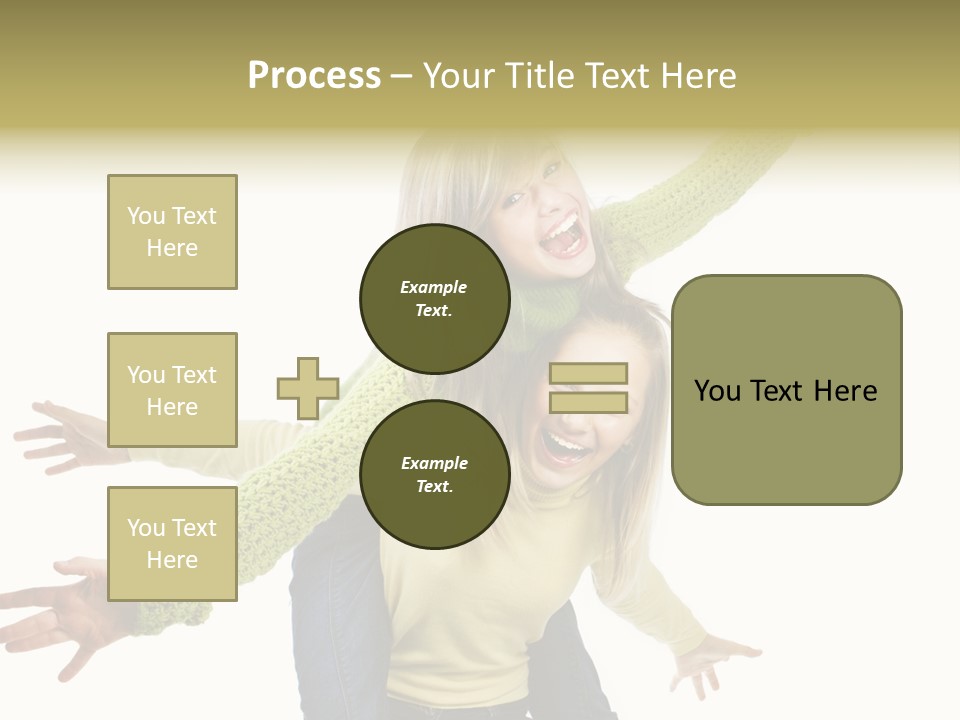 Process – Your Title Text Here

You Text Here

You Text Here

You Text Here

Example Text.

Example Text.

You Text Here